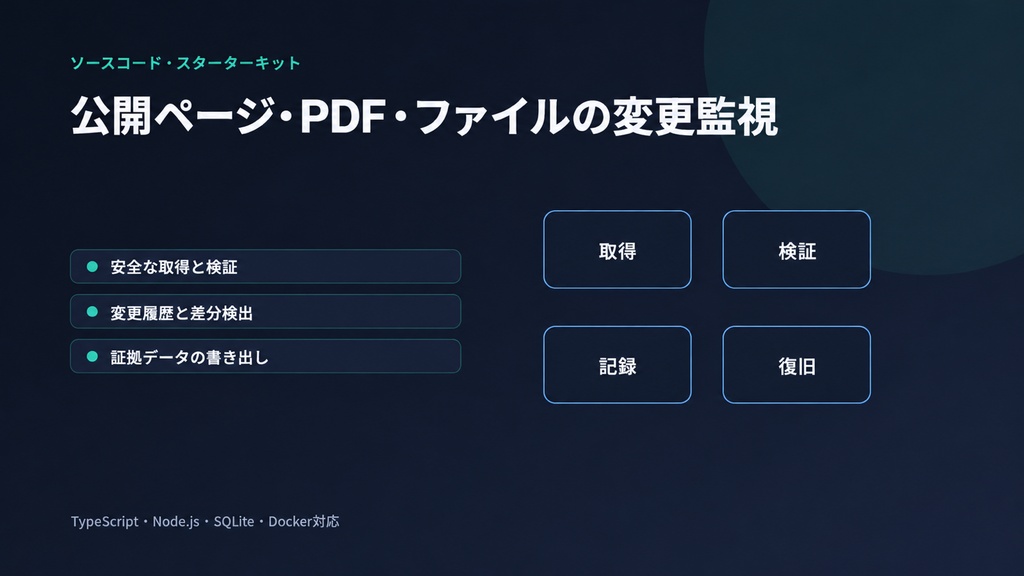 ソースコード・スターターキット

公開ページ・PDF・ファイルの変更監視

• 安全な取得と検証
• 変更履歴と差分検出
• 証拠データの書き出し

取得

検証

記録

復旧

TypeScript・Node.js・SQLite・Docker対応